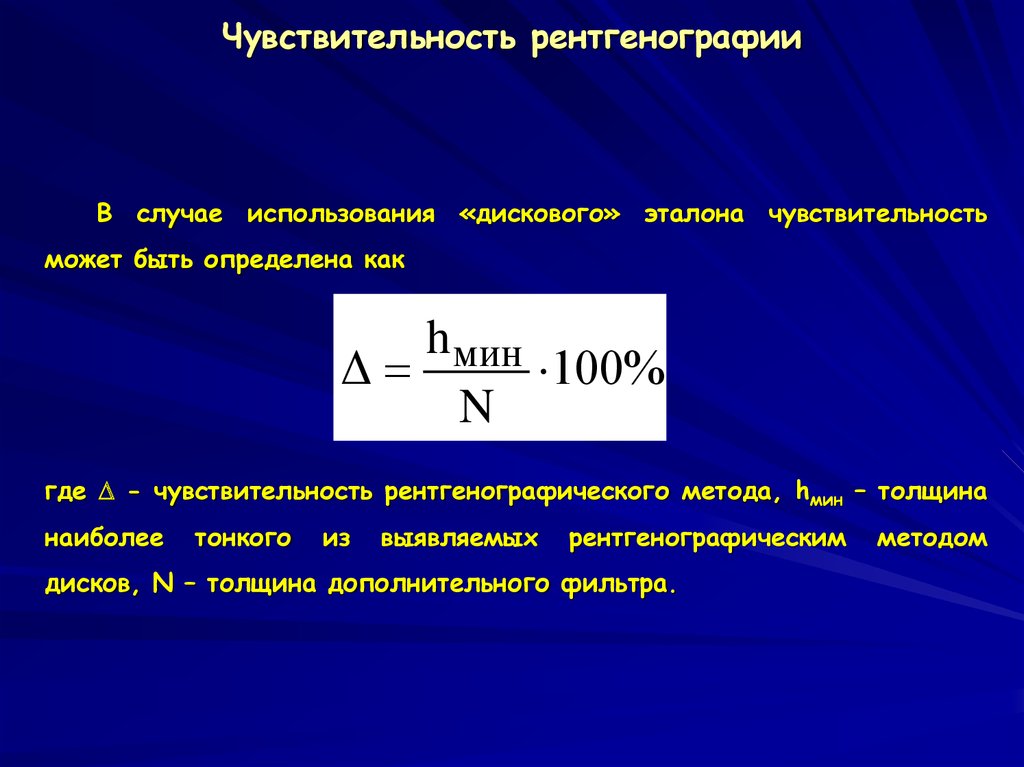 Чувствительность рентгенографии

В случае использования «дискового» эталона чувствительность может быть определена как

$\Delta = \frac{h_{мин}}{N} \cdot 100\%$

где $\Delta$ - чувствительность рентгенографического метода, $h_{мин}$ – толщина наиболее тонкого из выявляемых рентгенографическим методом дисков, N – толщина дополнительного фильтра.